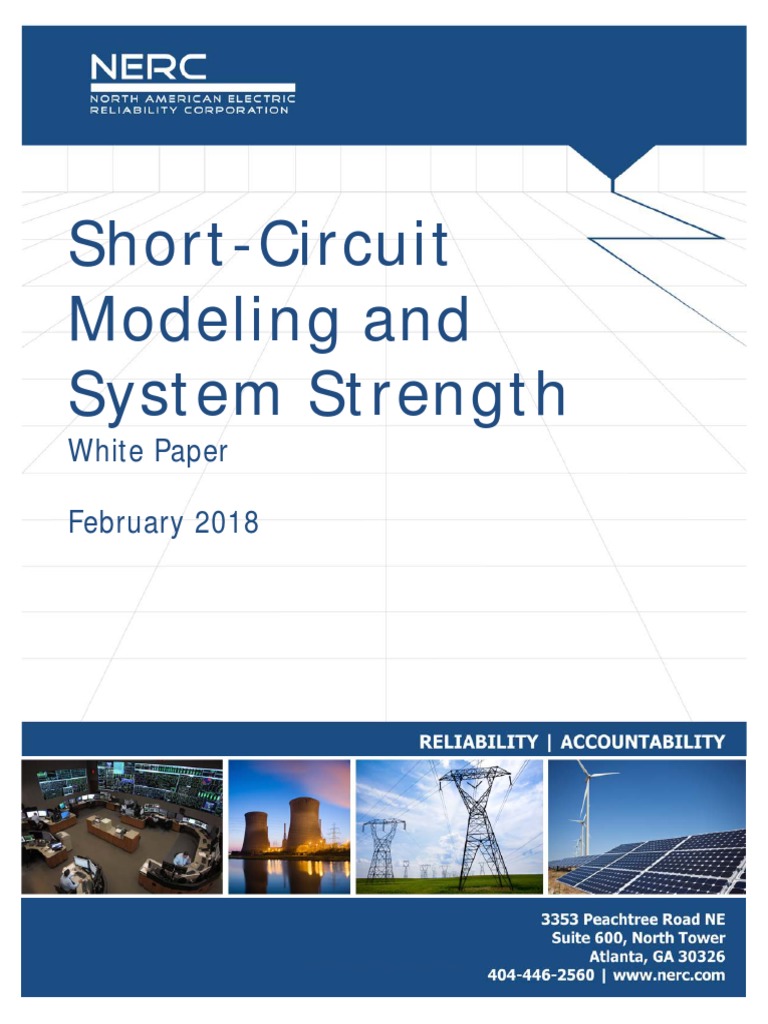 NERC
NORTH AMERICAN ELECTRIC
RELIABILITY CORPORATION

Short-Circuit Modeling and System Strength
White Paper

February 2018

RELIABILITY | ACCOUNTABILITY

3353 Peachtree Road NE
Suite 600, North Tower
Atlanta, GA 30326
404-446-2560 | www.nerc.com